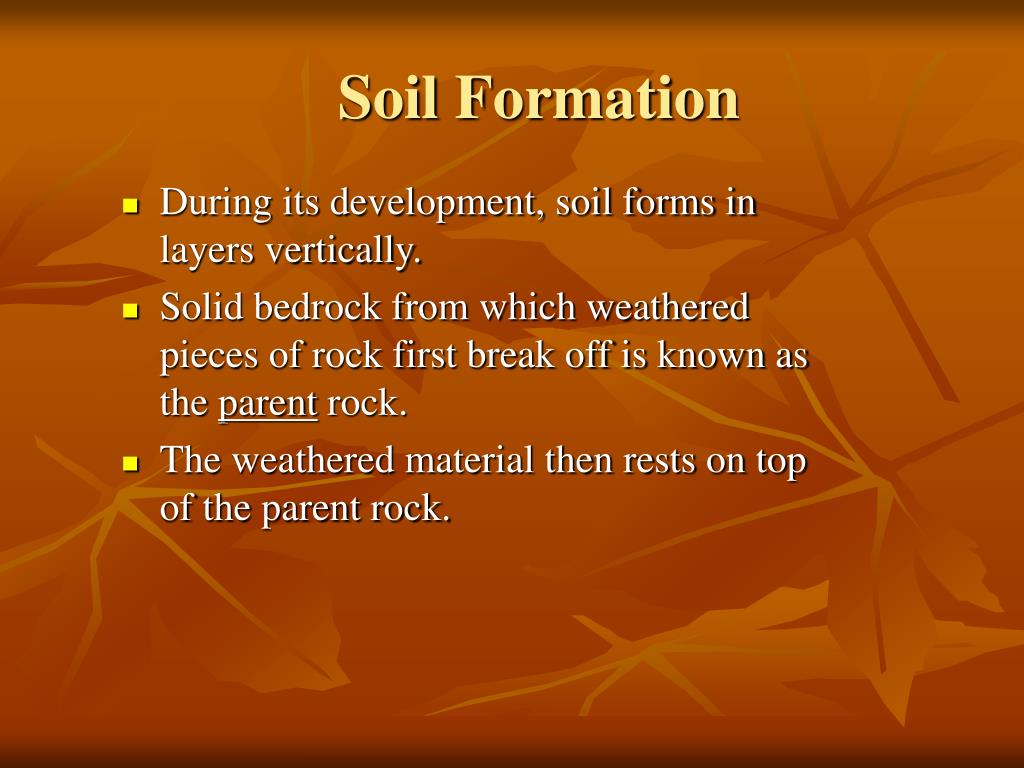 Soil Formation

- During its development, soil forms in layers vertically.
- Solid bedrock from which weathered pieces of rock first break off is known as the parent rock.
- The weathered material then rests on top of the parent rock.